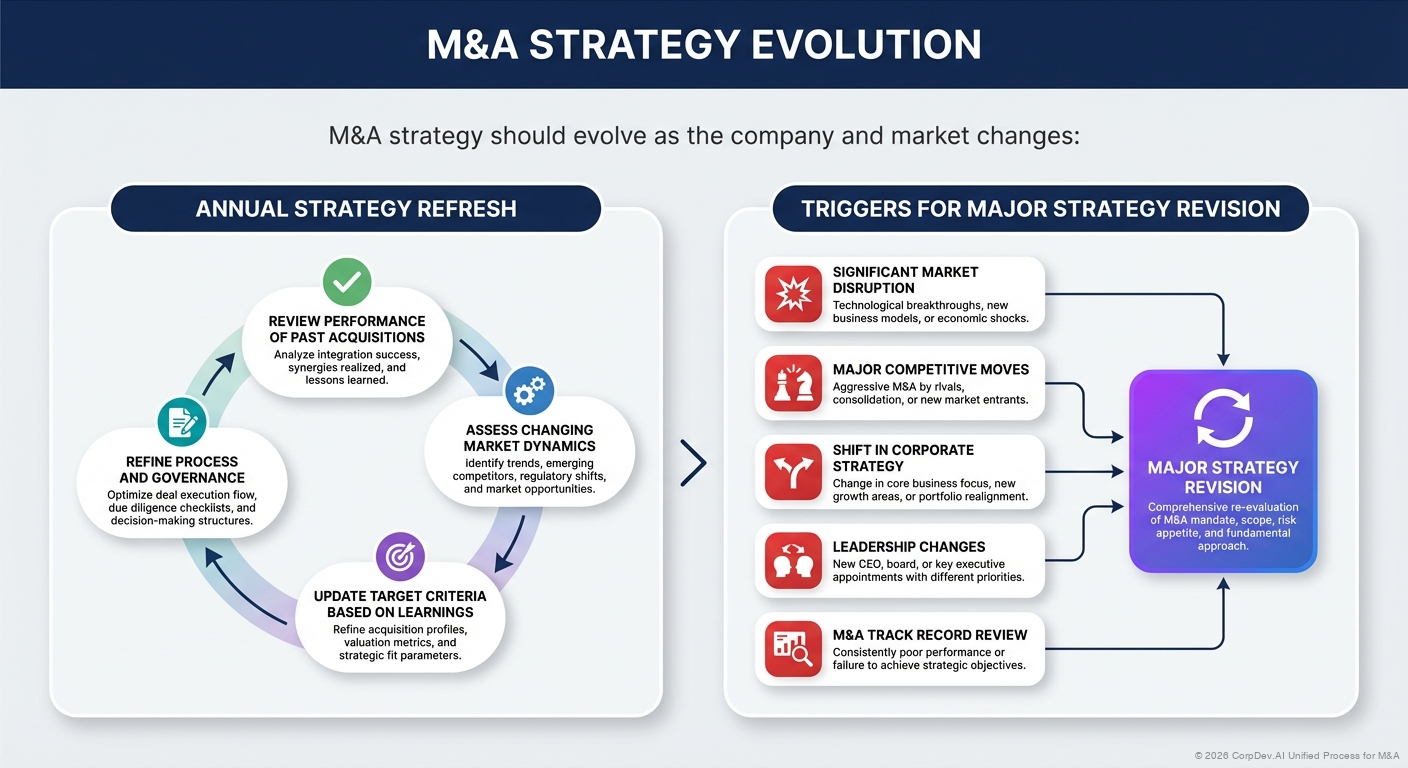 M&A STRATEGY EVOLUTION

M&A strategy should evolve as the company and market changes:

ANNUAL STRATEGY REFRESH

REVIEW PERFORMANCE OF PAST ACQUISITIONS
Analyze integration success, synergies realized, and lessons learned.

ASSESS CHANGING MARKET DYNAMICS
Identify trends, emerging competitors, regulatory shifts, and market opportunities.

UPDATE TARGET CRITERIA BASED ON LEARNINGS
Refine acquisition profiles, valuation metrics, and strategic fit parameters.

REFINE PROCESS AND GOVERNANCE
Optimize deal execution flow, due diligence checklists, and decision-making structures.

TRIGGERS FOR MAJOR STRATEGY REVISION

SIGNIFICANT MARKET DISRUPTION
Technological breakthroughs, new business models, or economic shocks.

MAJOR COMPETITIVE MOVES
Aggressive M&A by rivals, consolidation, or new market entrants.

SHIFT IN CORPORATE STRATEGY
Change in core business focus, new growth areas, or portfolio realignment.

LEADERSHIP CHANGES
New CEO, board, or key executive appointments with different priorities.

M&A TRACK RECORD REVIEW
Consistently poor performance or failure to achieve strategic objectives.

MAJOR STRATEGY REVISION
Comprehensive re-evaluation of M&A mandate, scope, risk appetite, and fundamental approach.

© 2026 CorpDev.AI Unified Process for M&A